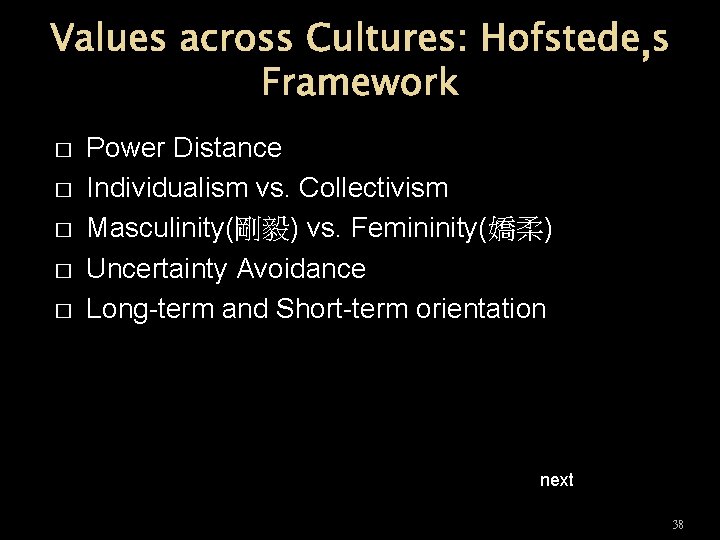 Values across Cultures: Hofstede,s Framework

□ Power Distance
□ Individualism vs. Collectivism
□ Masculinity(剛毅) vs. Femininity(嬌柔)
□ Uncertainty Avoidance
□ Long-term and Short-term orientation

next

38